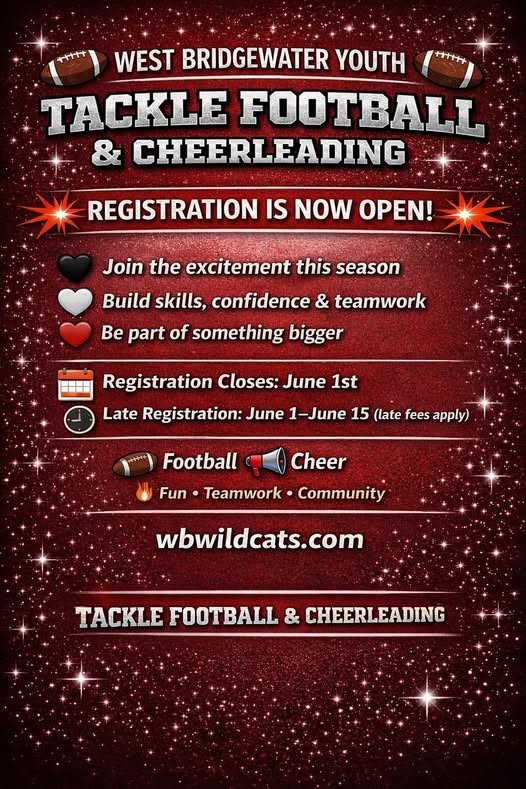 WEST BRIDGEWATER YOUTH

TACKLE FOOTBALL
& CHEERLEADING

REGISTRATION IS NOW OPEN!

Join the excitement this season
Build skills, confidence & teamwork
Be part of something bigger

Registration Closes: June 1st
Late Registration: June 1–June 15 (late fees apply)

Football Cheer
Fun • Teamwork • Community

wbwildcats.com

TACKLE FOOTBALL & CHEERLEADING